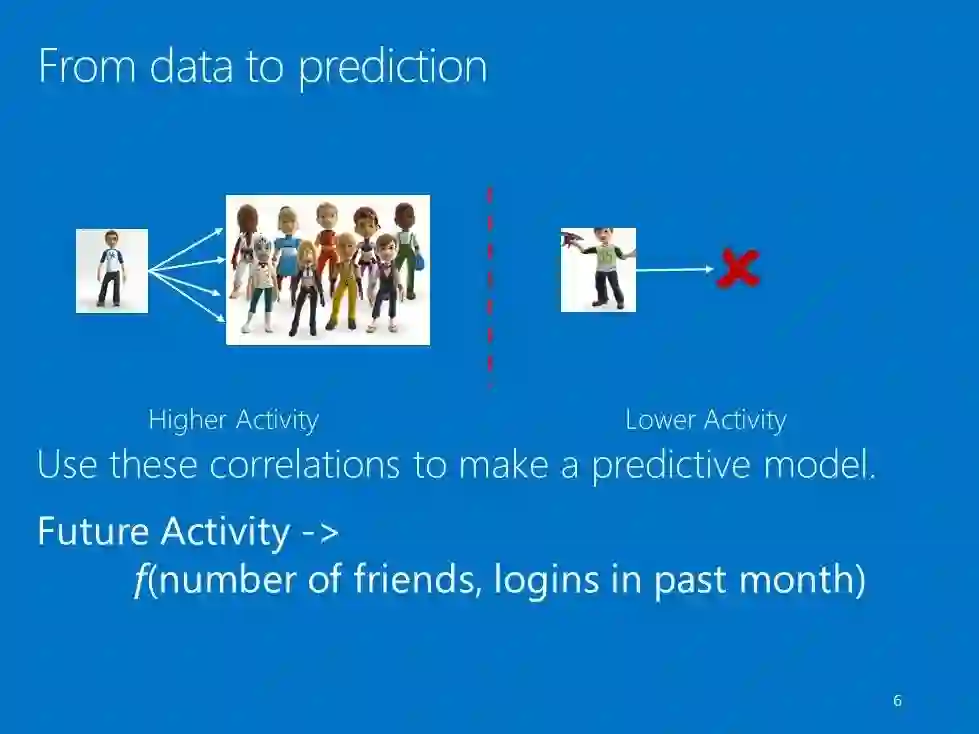 From data to prediction

Higher Activity

Lower Activity

Use these correlations to make a predictive model.

Future Activity ->
$f$(number of friends, logins in past month)

6